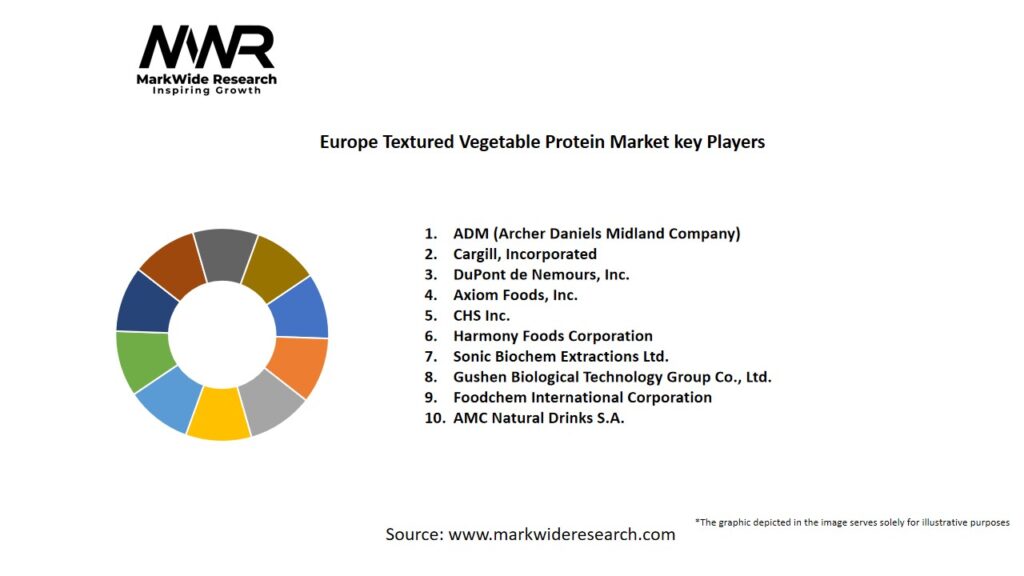 MWR
MarkWide Research
Inspiring Growth

Europe Textured Vegetable Protein Market key Players

1. ADM (Archer Daniels Midland Company)
2. Cargill, Incorporated
3. DuPont de Nemours, Inc.
4. Axiom Foods, Inc.
5. CHS Inc.
6. Harmony Foods Corporation
7. Sonic Biochem Extractions Ltd.
8. Gushen Biological Technology Group Co., Ltd.
9. Foodchem International Corporation
10. AMC Natural Drinks S.A.

*The graphic depicted in the image serves solely for illustrative purposes

Source: www.markwideresearch.com